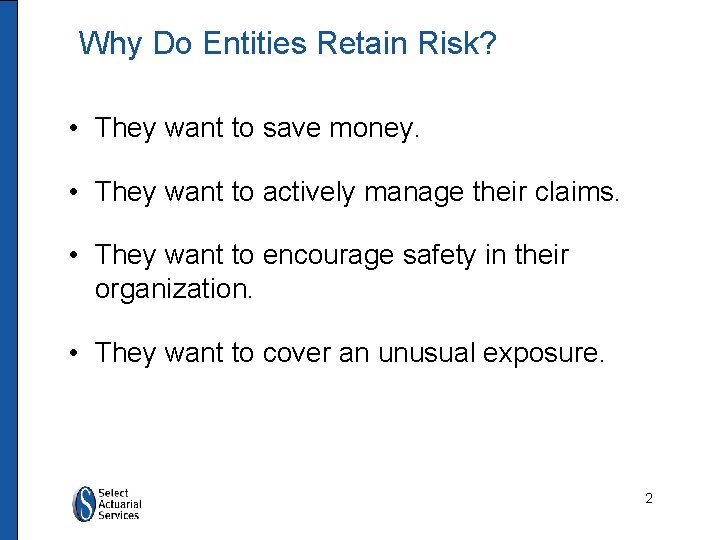 Why Do Entities Retain Risk?

• They want to save money.

• They want to actively manage their claims.

• They want to encourage safety in their organization.

• They want to cover an unusual exposure.

S Select Actuarial Services

2